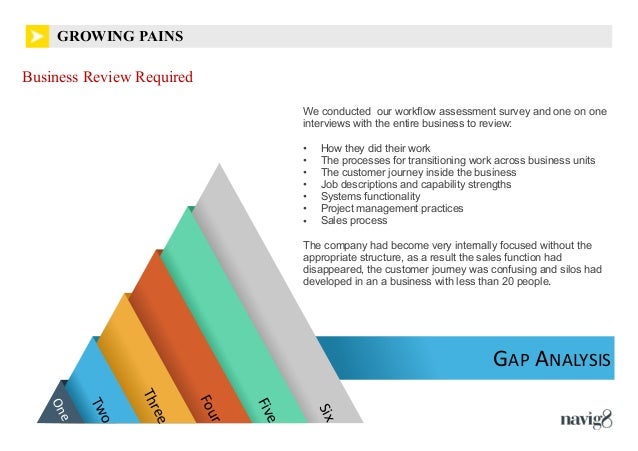 GROWING PAINS

Business Review Required

We conducted our workflow assessment survey and one on one interviews with the entire business to review:

• How they did their work
• The processes for transitioning work across business units
• The customer journey inside the business
• Job descriptions and capability strengths
• Systems functionality
• Project management practices
• Sales process

The company had become very internally focused without the appropriate structure, as a result the sales function had disappeared, the customer journey was confusing and silos had developed in an a business with less than 20 people.

GAP ANALYSIS

One
Two
Three
Four
Five
Six

navig8